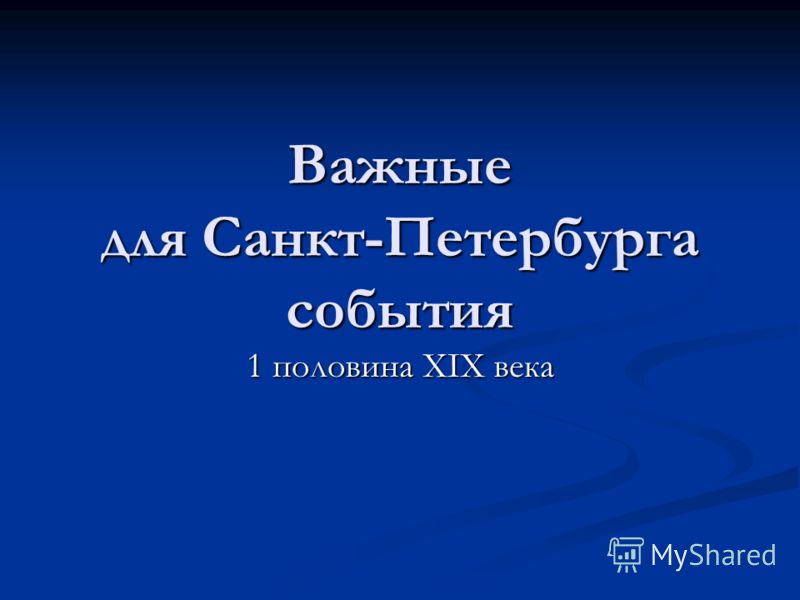 Важные для Санкт-Петербурга события
1 половина XIX века

MyShared